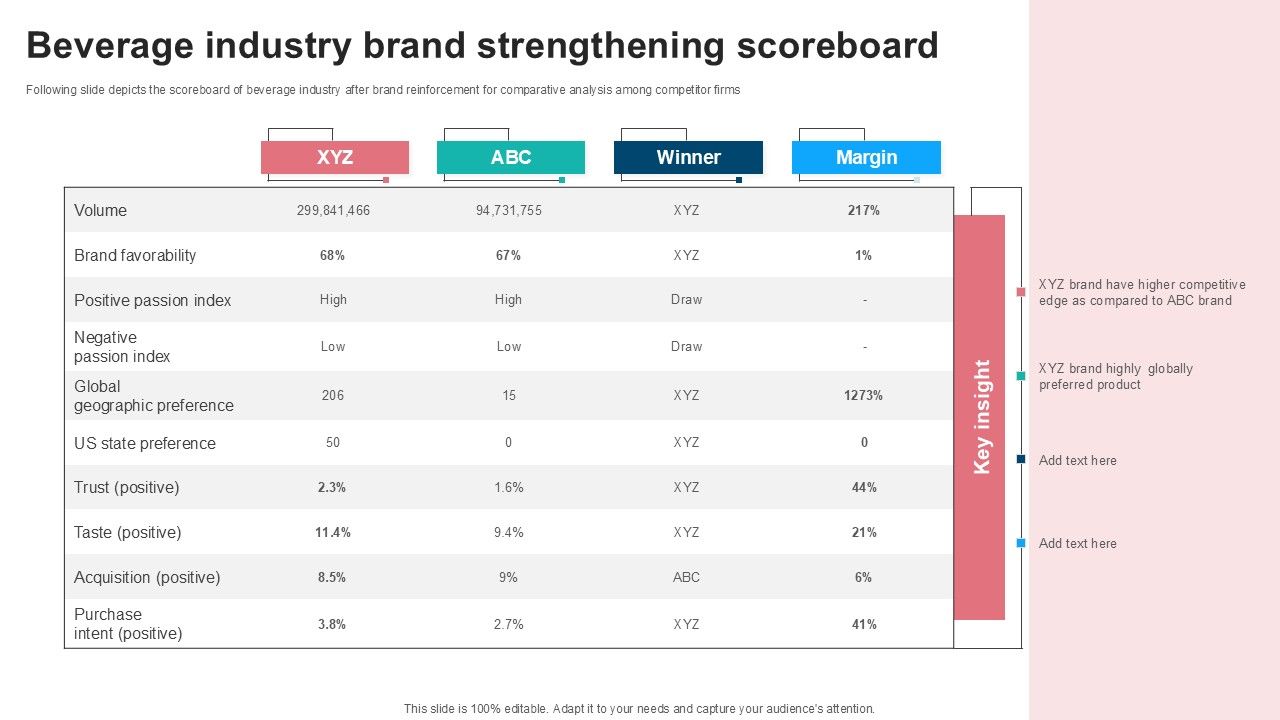 Beverage industry brand strengthening scoreboard

Following slide depicts the scoreboard of beverage industry after brand reinforcement for comparative analysis among competitor firms

| | XYZ | ABC | Winner | Margin |
|---|---|---|---|---|
| Volume | 299,841,466 | 94,731,755 | XYZ | 217% |
| Brand favorability | 68% | 67% | XYZ | 1% |
| Positive passion index | High | High | Draw | - |
| Negative passion index | Low | Low | Draw | - |
| Global geographic preference | 206 | 15 | XYZ | 1273% |
| US state preference | 50 | 0 | XYZ | 0 |
| Trust (positive) | 2.3% | 1.6% | XYZ | 44% |
| Taste (positive) | 11.4% | 9.4% | XYZ | 21% |
| Acquisition (positive) | 8.5% | 9% | ABC | 6% |
| Purchase intent (positive) | 3.8% | 2.7% | XYZ | 41% |

Key insight

XYZ brand have higher competitive edge as compared to ABC brand

XYZ brand highly globally preferred product

Add text here

Add text here

This slide is 100% editable. Adapt it to your needs and capture your audience's attention.